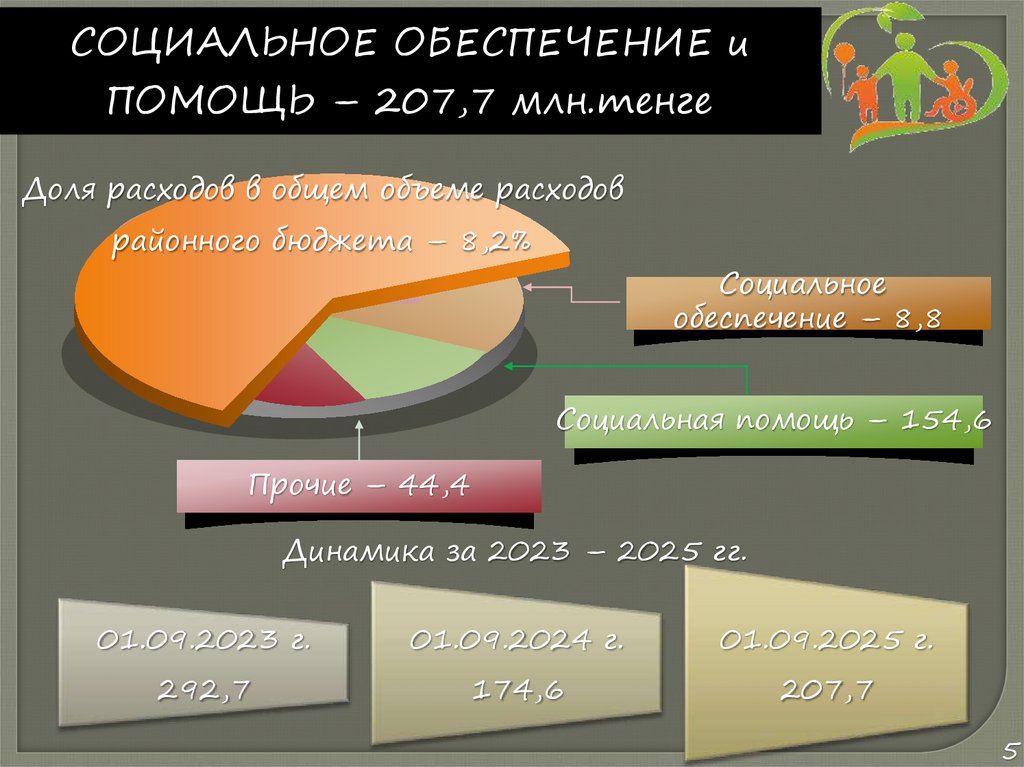 СОЦИАЛЬНОЕ ОБЕСПЕЧЕНИЕ и ПОМОЩЬ – 207,7 млн.тенге

Доля расходов в общем объеме расходов районного бюджета – 8,2%

Социальное обеспечение – 8,8

Социальная помощь – 154,6

Прочие – 44,4

Динамика за 2023 – 2025 гг.

01.09.2023 г.
292,7

01.09.2024 г.
174,6

01.09.2025 г.
207,7

5